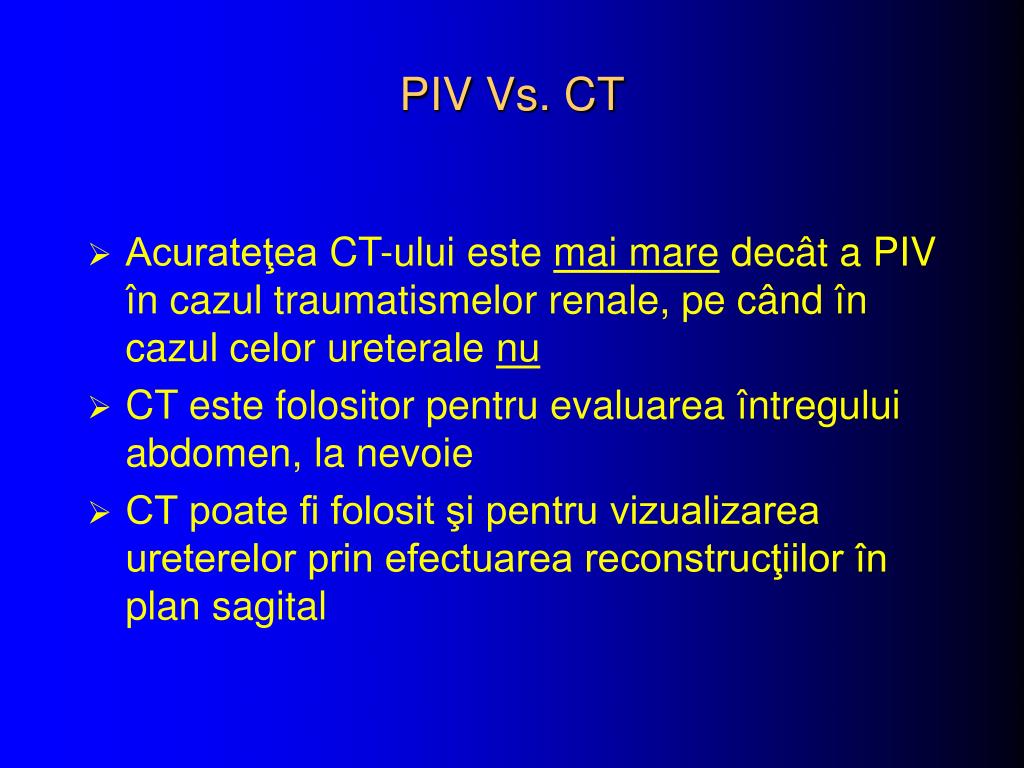 PIV Vs. CT

➢ Acurateţea CT-ului este mai mare decât a PIV în cazul traumatismelor renale, pe când în cazul celor ureterale nu

➢ CT este folositor pentru evaluarea întregului abdomen, la nevoie

➢ CT poate fi folosit şi pentru vizualizarea ureterelor prin efectuarea reconstrucţiilor în plan sagital